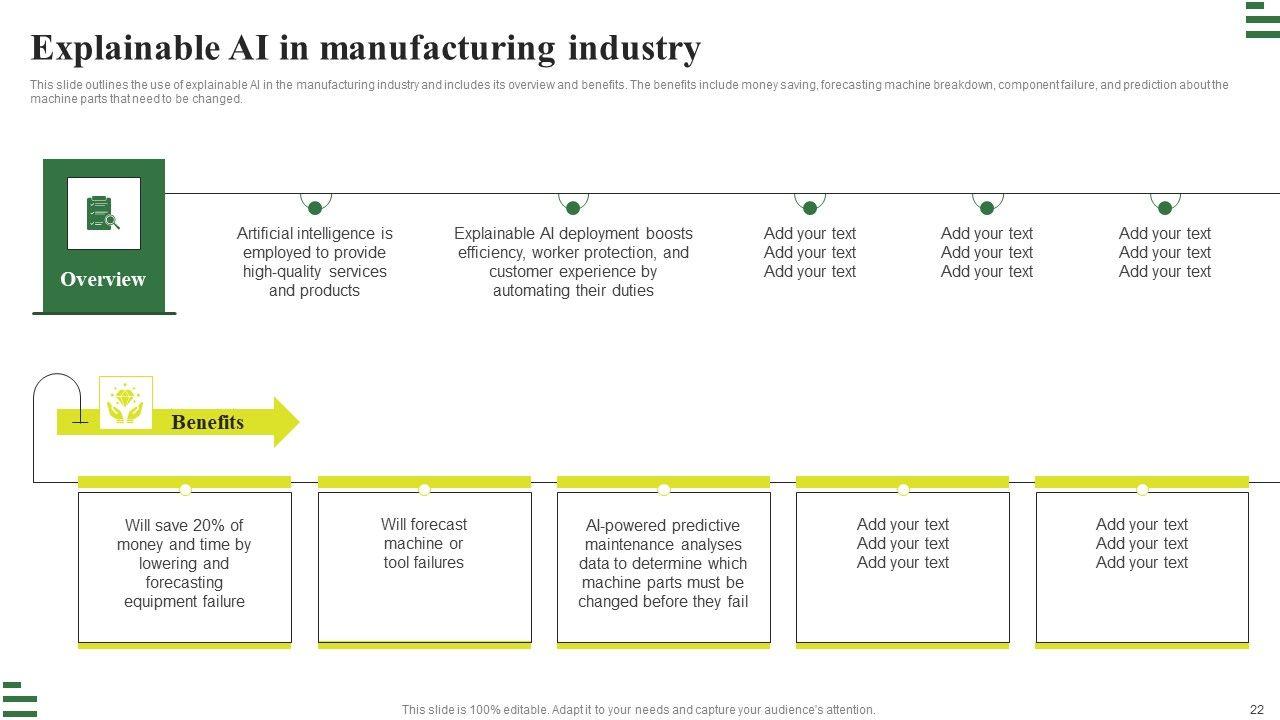 Explainable AI in manufacturing industry

This slide outlines the use of explainable AI in the manufacturing industry and includes its overview and benefits. The benefits include money saving, forecasting machine breakdown, component failure, and prediction about the machine parts that need to be changed.

Overview

Artificial intelligence is employed to provide high-quality services and products

Explainable AI deployment boosts efficiency, worker protection, and customer experience by automating their duties

Add your text Add your text Add your text

Add your text Add your text Add your text

Add your text Add your text Add your text

Benefits

Will save 20% of money and time by lowering and forecasting equipment failure

Will forecast machine or tool failures

AI-powered predictive maintenance analyses data to determine which machine parts must be changed before they fail

Add your text Add your text Add your text

Add your text Add your text Add your text

This slide is 100% editable. Adapt it to your needs and capture your audience's attention.

22